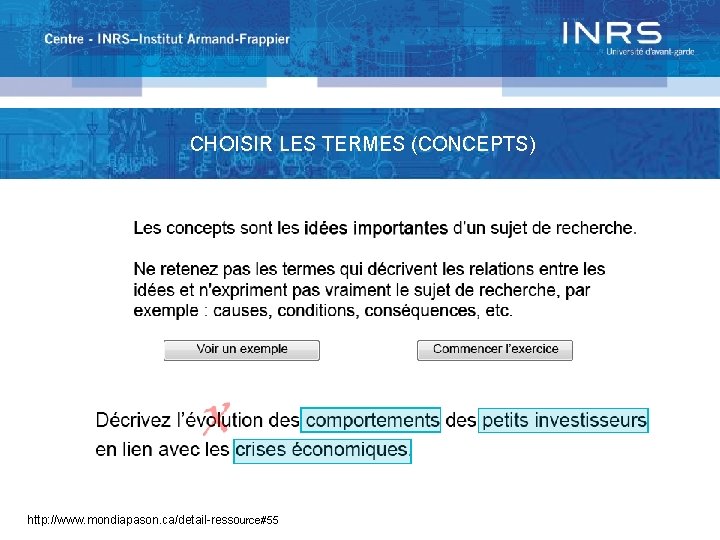 Centre - INRS–Institut Armand-Frappier

INRS
Université d'avant-garde

CHOISIR LES TERMES (CONCEPTS)

Les concepts sont les idées importantes d'un sujet de recherche.

Ne retenez pas les termes qui décrivent les relations entre les idées et n'expriment pas vraiment le sujet de recherche, par exemple : causes, conditions, conséquences, etc.

Voir un exemple

Commencer l'exercice

Décrivez l'évolution des comportements des petits investisseurs en lien avec les crises économiques.

http://www.mondiapason.ca/detail-ressource#55